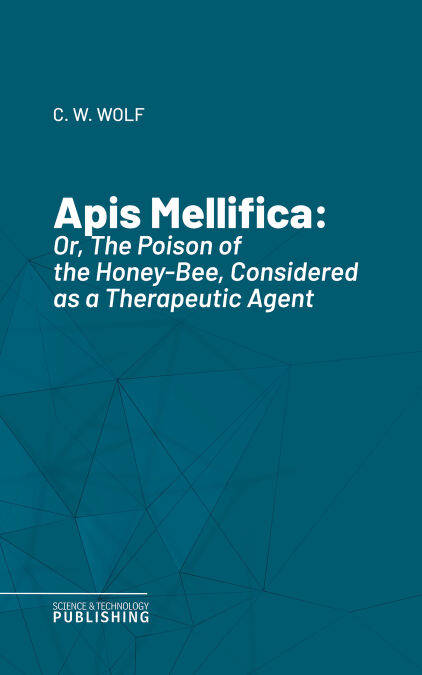 C. W. WOLF

Apis Mellifica:
Or, The Poison of the Honey-Bee, Considered as a Therapeutic Agent

SCIENCE & TECHNOLOGY
PUBLISHING